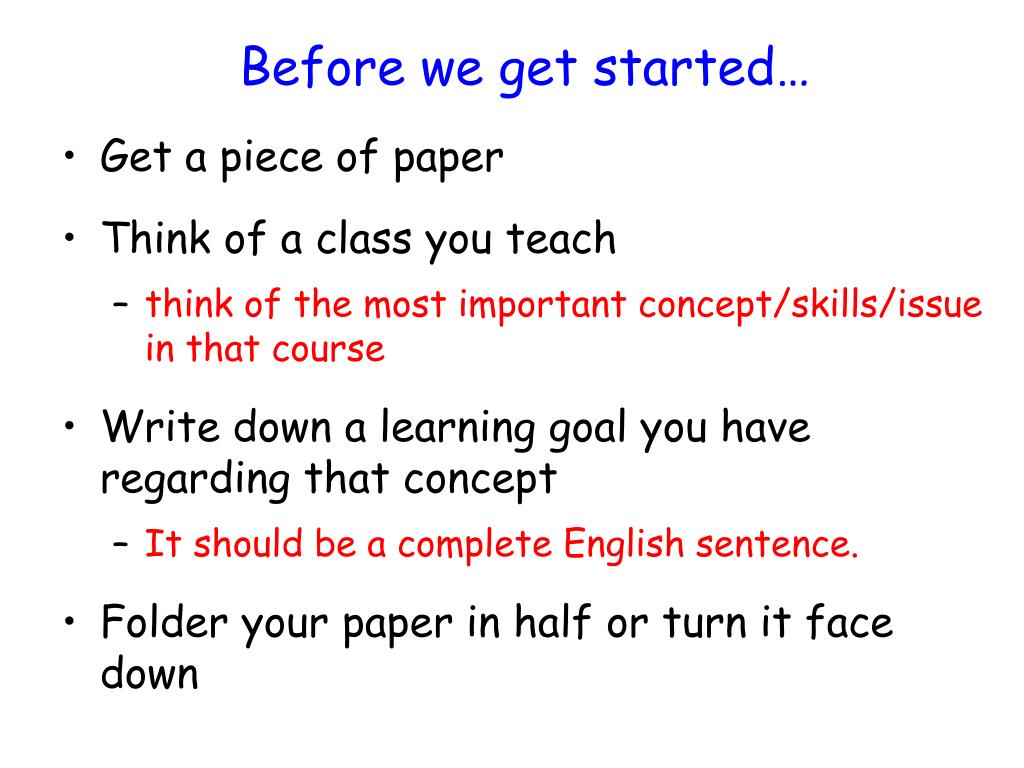 Before we get started…

• Get a piece of paper

• Think of a class you teach

– think of the most important concept/skills/issue in that course

• Write down a learning goal you have regarding that concept

– It should be a complete English sentence.

• Folder your paper in half or turn it face down